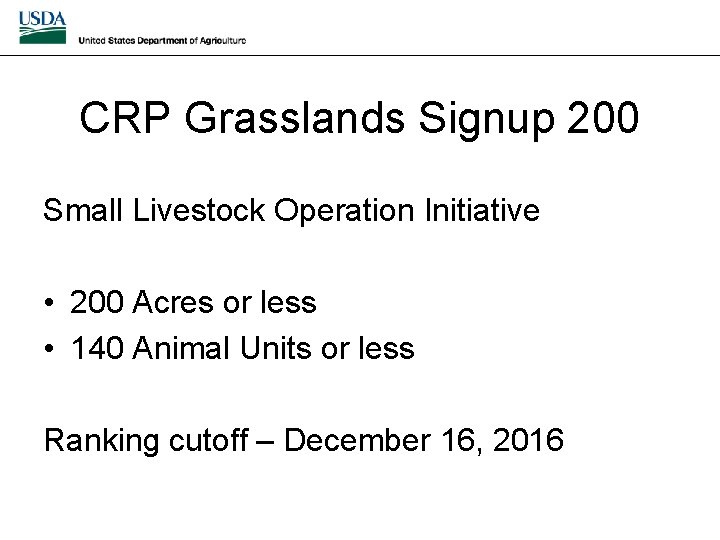 USDA
United States Department of Agriculture

CRP Grasslands Signup 200

Small Livestock Operation Initiative

• 200 Acres or less
• 140 Animal Units or less

Ranking cutoff – December 16, 2016